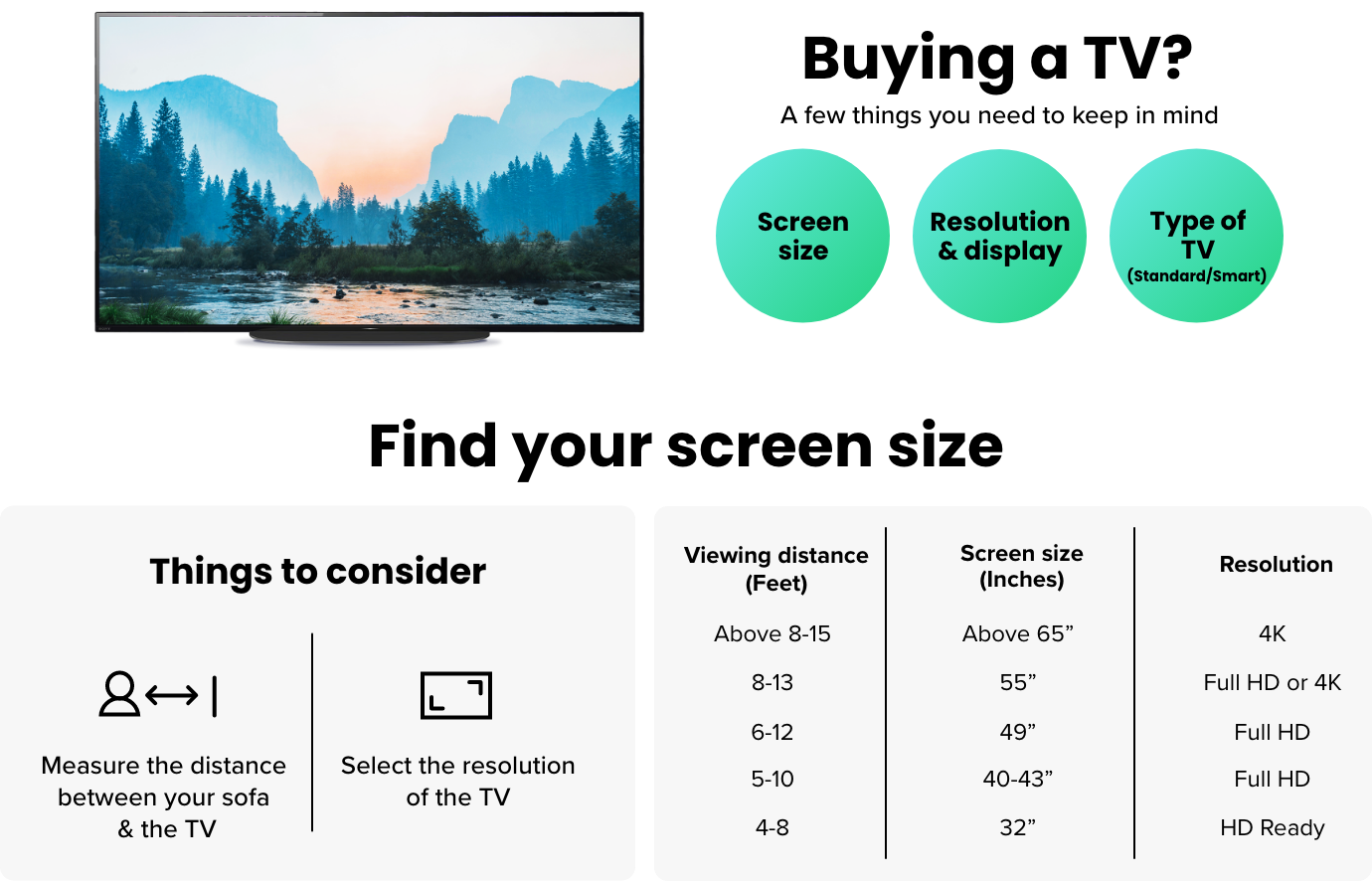 Buying a TV?
A few things you need to keep in mind

Screen size

Resolution & display

Type of TV (Standard/Smart)

Find your screen size

Things to consider

Measure the distance between your sofa & the TV

Select the resolution of the TV

| Viewing distance (Feet) | Screen size (Inches) | Resolution |
|---|---|---|
| Above 8-15 | Above 65” | 4K |
| 8-13 | 55” | Full HD or 4K |
| 6-12 | 49” | Full HD |
| 5-10 | 40-43” | Full HD |
| 4-8 | 32” | HD Ready |